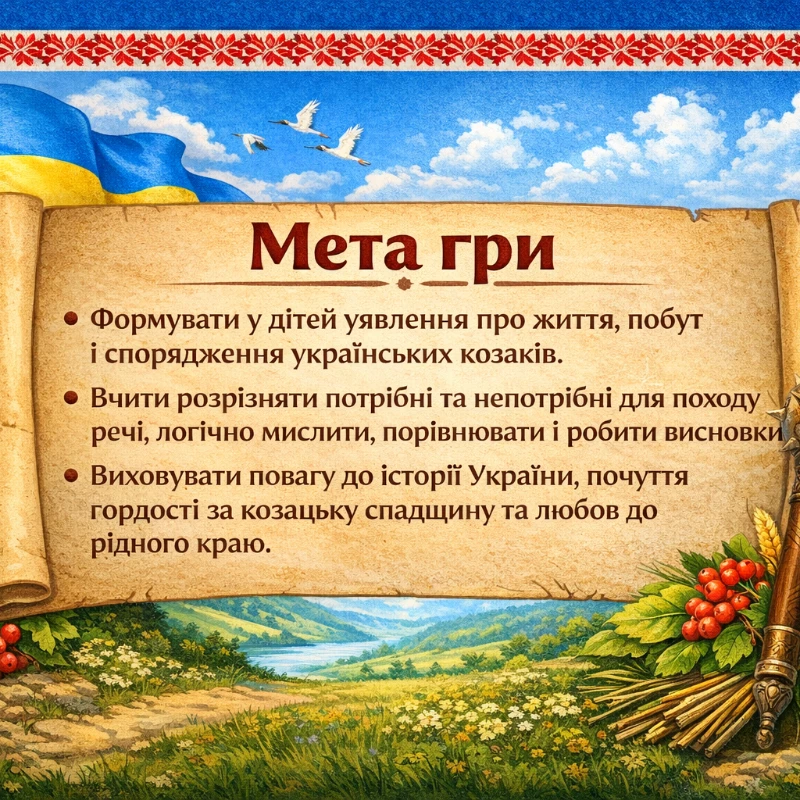 Мета гри

• Формувати у дітей уявлення про життя, побут і спорядження українських козаків.

• Вчити розрізняти потрібні та непотрібні для походу речі, логічно мислити, порівнювати і робити висновки

• Виховувати повагу до історії України, почуття гордості за козацьку спадщину та любов до рідного краю.